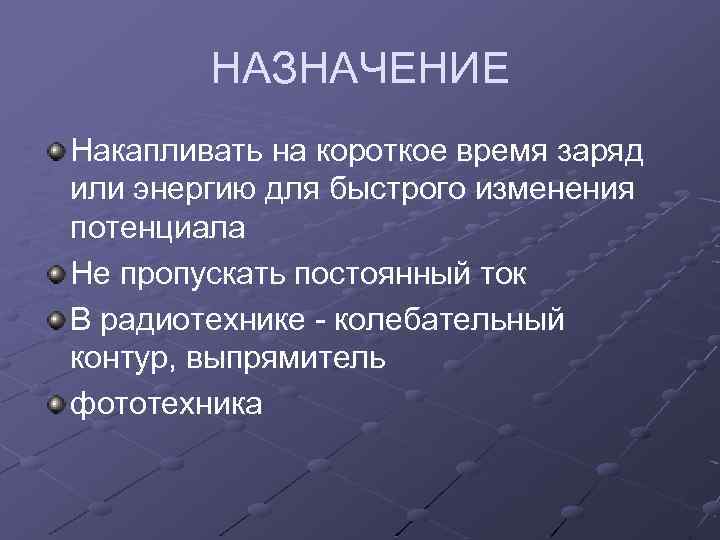 НАЗНАЧЕНИЕ

Накапливать на короткое время заряд или энергию для быстрого изменения потенциала

Не пропускать постоянный ток

В радиотехнике - колебательный контур, выпрямитель

фототехника